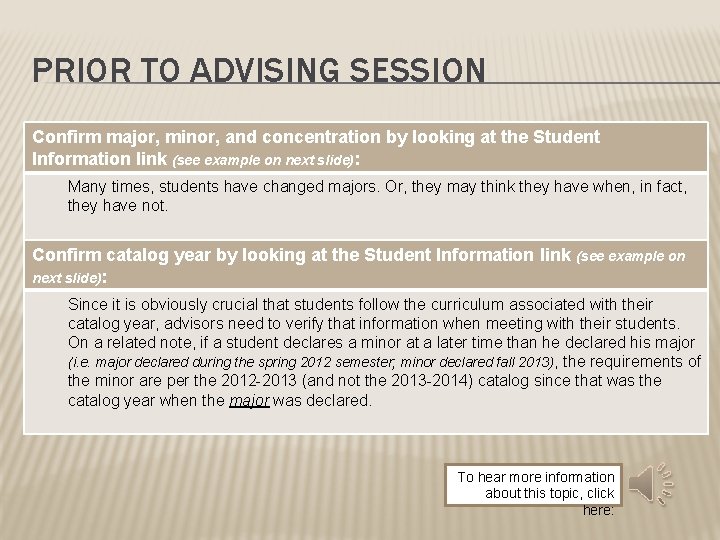 PRIOR TO ADVISING SESSION

Confirm major, minor, and concentration by looking at the Student Information link (see example on next slide):

Many times, students have changed majors. Or, they may think they have when, in fact, they have not.

Confirm catalog year by looking at the Student Information link (see example on next slide):

Since it is obviously crucial that students follow the curriculum associated with their catalog year, advisors need to verify that information when meeting with their students. On a related note, if a student declares a minor at a later time than he declared his major (i.e. major declared during the spring 2012 semester, minor declared fall 2013), the requirements of the minor are per the 2012-2013 (and not the 2013-2014) catalog since that was the catalog year when the major was declared.

To hear more information about this topic, click here: